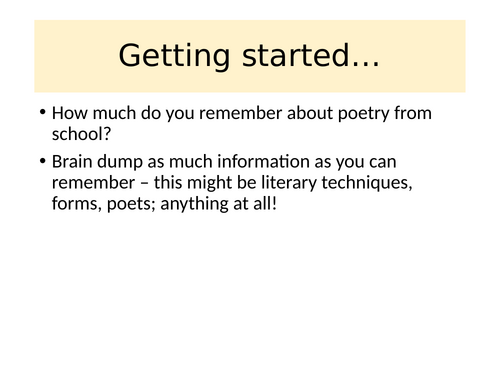 Getting started…

• How much do you remember about poetry from school?

• Brain dump as much information as you can remember – this might be literary techniques, forms, poets; anything at all!